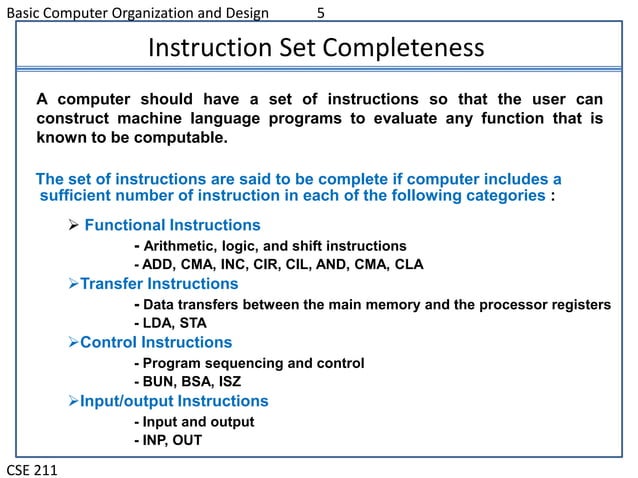 Basic Computer Organization and Design 5

Instruction Set Completeness

A computer should have a set of instructions so that the user can construct machine language programs to evaluate any function that is known to be computable.

The set of instructions are said to be complete if computer includes a sufficient number of instruction in each of the following categories :

➢ Functional Instructions
- Arithmetic, logic, and shift instructions
- ADD, CMA, INC, CIR, CIL, AND, CMA, CLA

➢Transfer Instructions
- Data transfers between the main memory and the processor registers
- LDA, STA

➢Control Instructions
- Program sequencing and control
- BUN, BSA, ISZ

➢Input/output Instructions
- Input and output
- INP, OUT

CSE 211